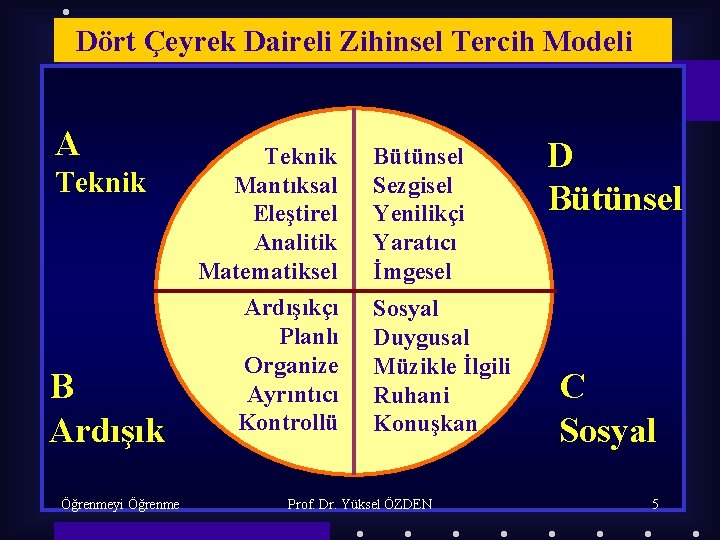 Dört Çeyrek Daireli Zihinsel Tercih Modeli

A
Teknik

Teknik
Mantıksal
Eleştirel
Analitik
Matematiksel

Bütünsel
Sezgisel
Yenilikçi
Yaratıcı
İmgesel

D
Bütünsel

Ardışıkçı
Planlı
Organize
Ayrıntıcı
Kontrollü

Sosyal
Duygusal
Müzikle İlgili
Ruhani
Konuşkan

B
Ardışık

C
Sosyal

Öğrenmeyi Öğrenme
Prof. Dr. Yüksel ÖZDEN
5